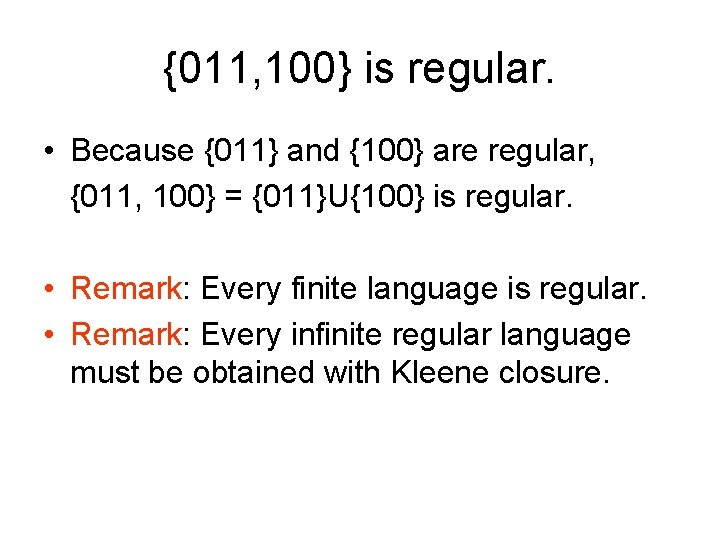 {011,100} is regular.

• Because {011} and {100} are regular, {011, 100} = {011}U{100} is regular.

• Remark: Every finite language is regular.
• Remark: Every infinite regular language must be obtained with Kleene closure.